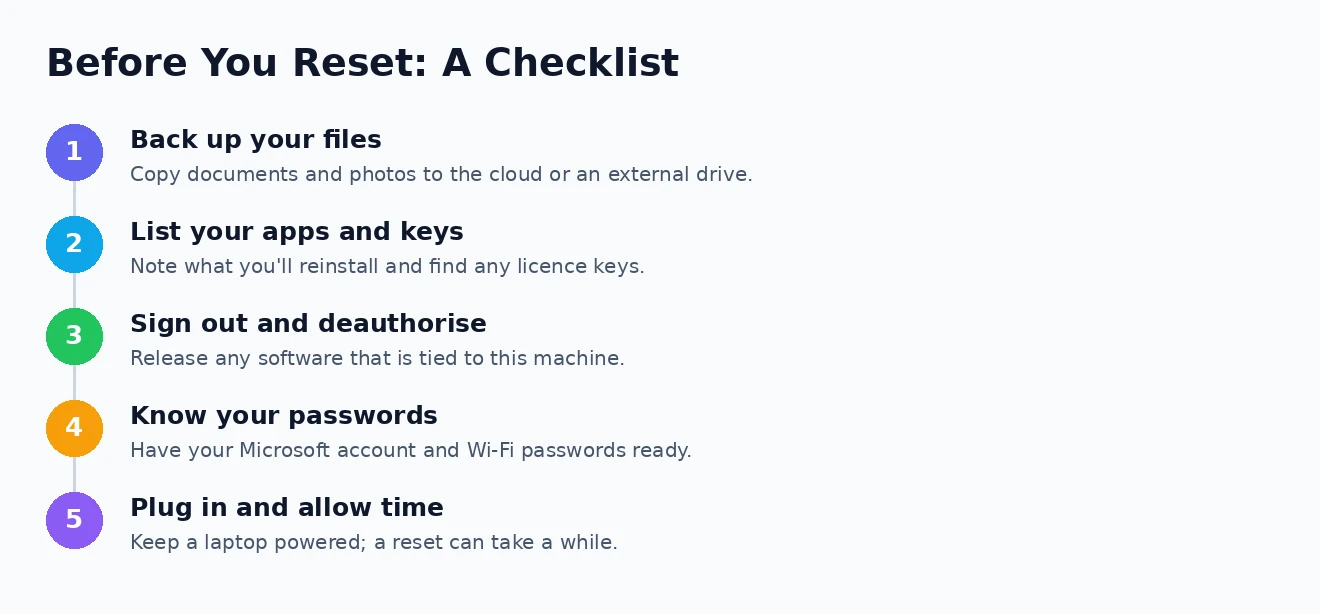 Before You Reset: A Checklist

1 Back up your files
Copy documents and photos to the cloud or an external drive.

2 List your apps and keys
Note what you'll reinstall and find any licence keys.

3 Sign out and deauthorise
Release any software that is tied to this machine.

4 Know your passwords
Have your Microsoft account and Wi-Fi passwords ready.

5 Plug in and allow time
Keep a laptop powered; a reset can take a while.